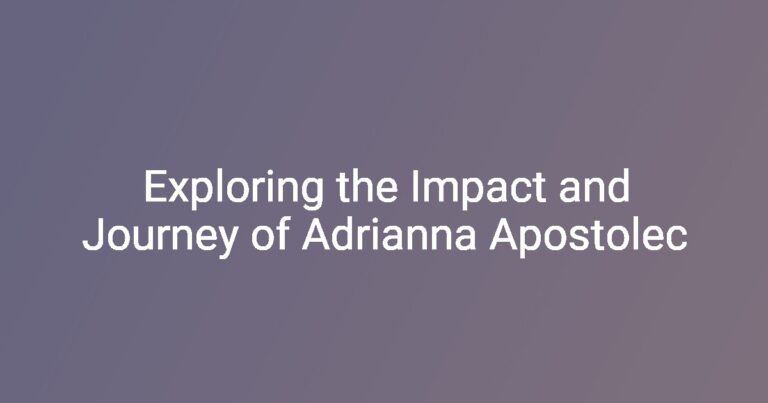 Exploring the Impact and Journey of Adrianna Apostolec